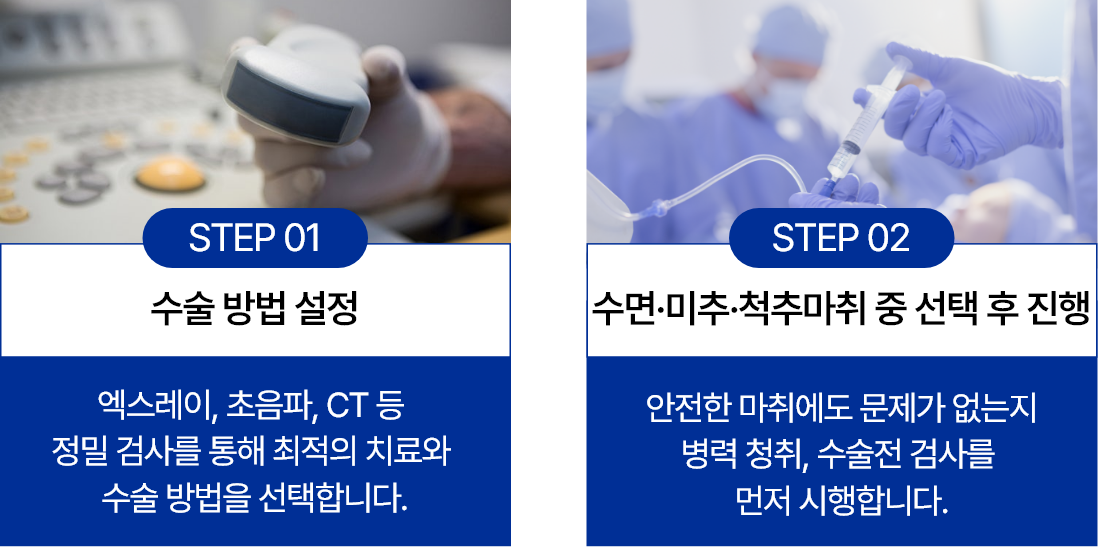 STEP 01

수술 방법 설정

엑스레이, 초음파, CT 등 정밀 검사를 통해 최적의 치료와 수술 방법을 선택합니다.

STEP 02

수면·미추·척추마취 중 선택 후 진행

안전한 마취에도 문제가 없는지 병력 청취, 수술전 검사를 먼저 시행합니다.